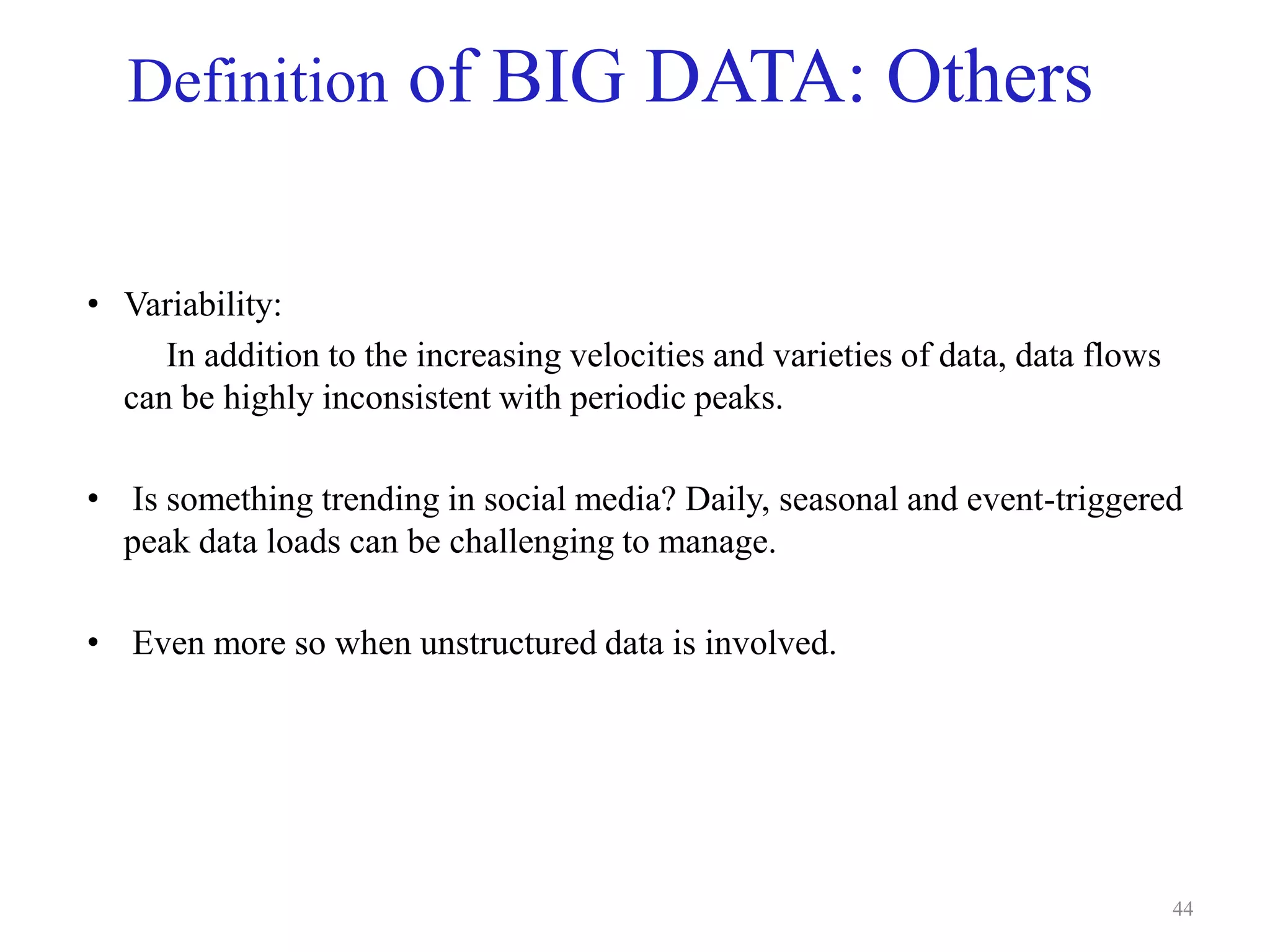 Definition of BIG DATA: Others

• Variability:

In addition to the increasing velocities and varieties of data, data flows can be highly inconsistent with periodic peaks.

• Is something trending in social media? Daily, seasonal and event-triggered peak data loads can be challenging to manage.

• Even more so when unstructured data is involved.

44